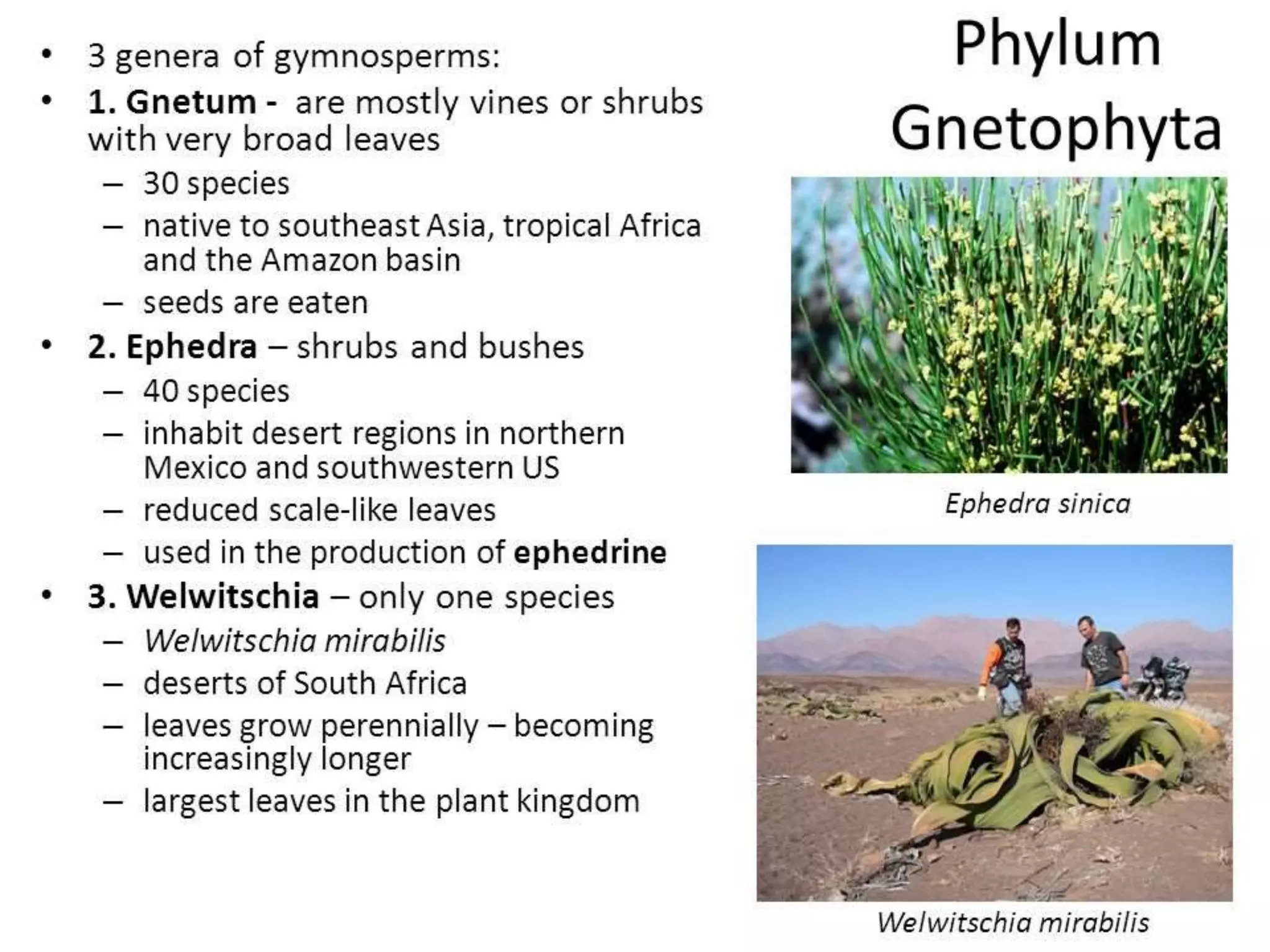 Phylum Gnetophyta

• 3 genera of gymnosperms:
• 1. Gnetum - are mostly vines or shrubs with very broad leaves
– 30 species
– native to southeast Asia, tropical Africa and the Amazon basin
– seeds are eaten
• 2. Ephedra – shrubs and bushes
– 40 species
– inhabit desert regions in northern Mexico and southwestern US
– reduced scale-like leaves
– used in the production of ephedrine
• 3. Welwitschia – only one species
– Welwitschia mirabilis
– deserts of South Africa
– leaves grow perennially – becoming increasingly longer
– largest leaves in the plant kingdom

Ephedra sinica

Welwitschia mirabilis